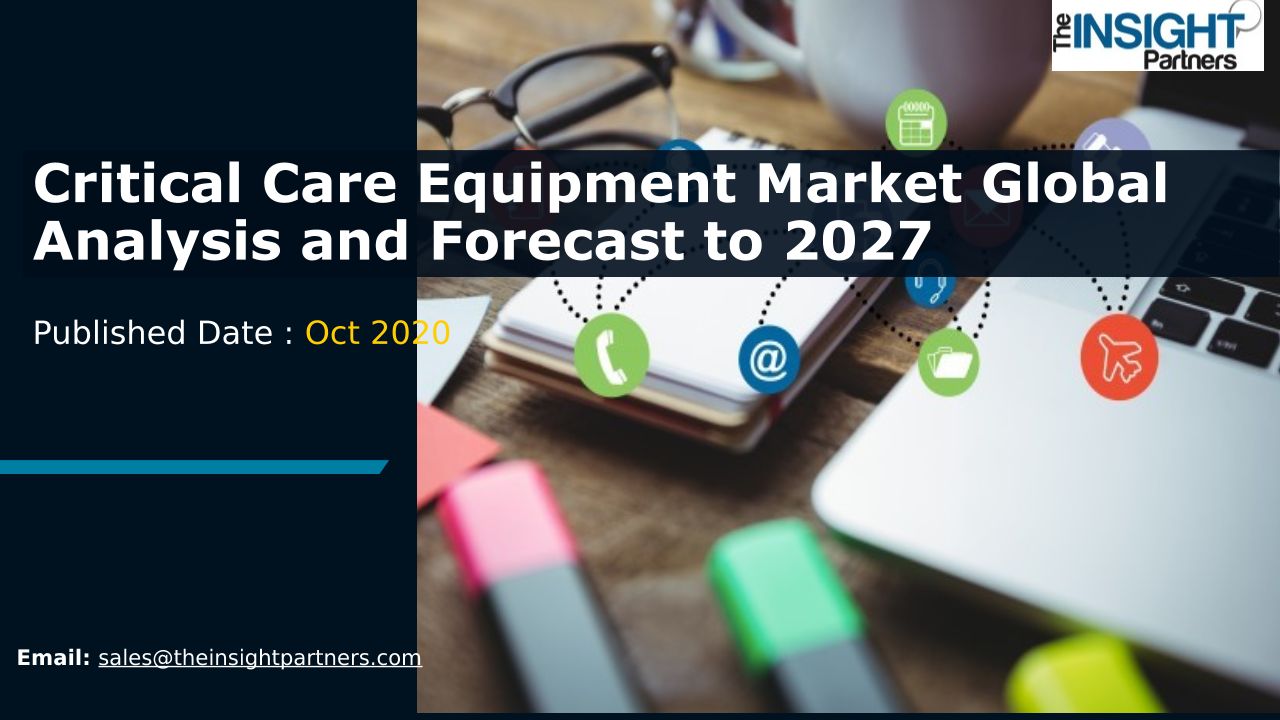 The INSIGHT Partners

Critical Care Equipment Market Global Analysis and Forecast to 2027

Published Date : Oct 2020

Email: sales@theinsightpartners.com